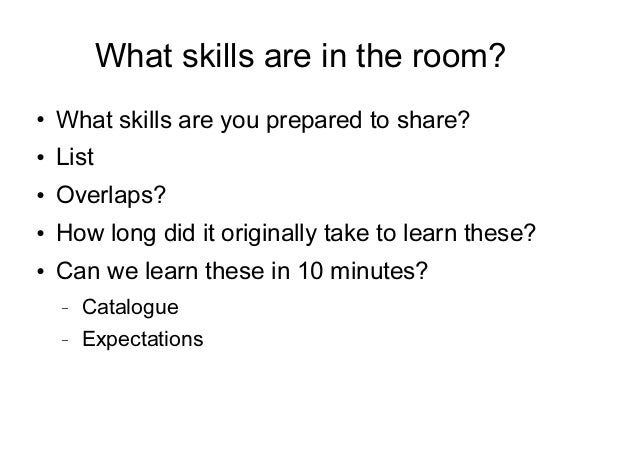 What skills are in the room?

• What skills are you prepared to share?
• List
• Overlaps?
• How long did it originally take to learn these?
• Can we learn these in 10 minutes?
  – Catalogue
  – Expectations